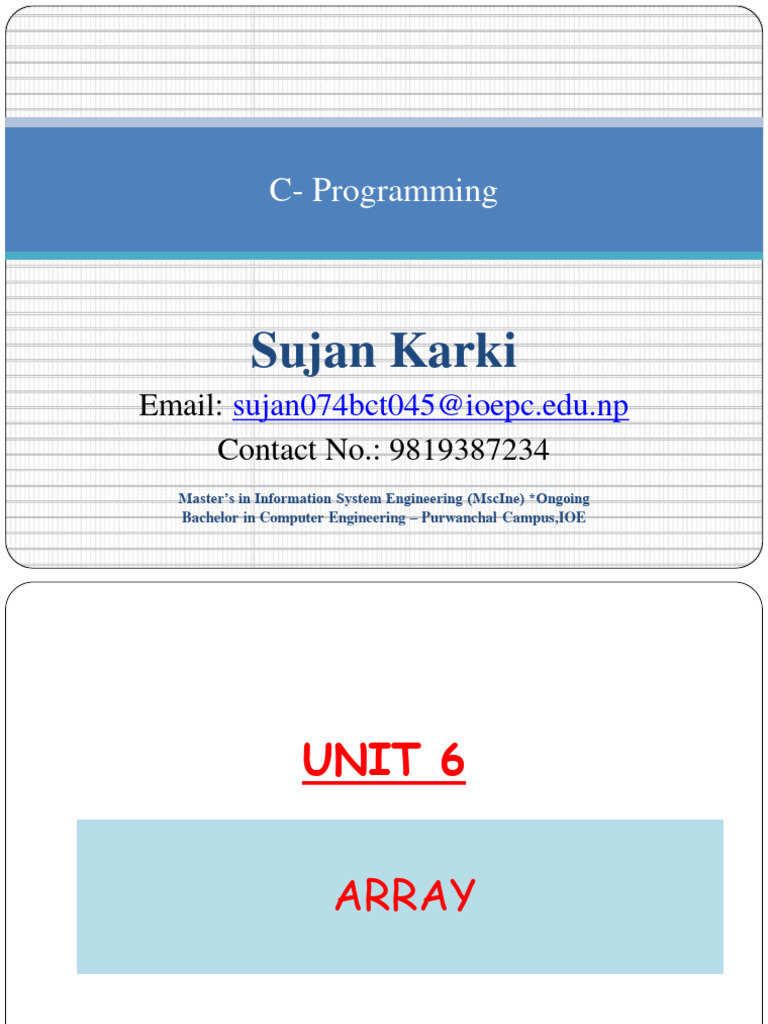 C- Programming

Sujan Karki

Email: sujan074bct045@ioepc.edu.np

Contact No.: 9819387234

Master's in Information System Engineering (MscIne) *Ongoing
Bachelor in Computer Engineering – Purwanchal Campus,IOE

UNIT 6

ARRAY